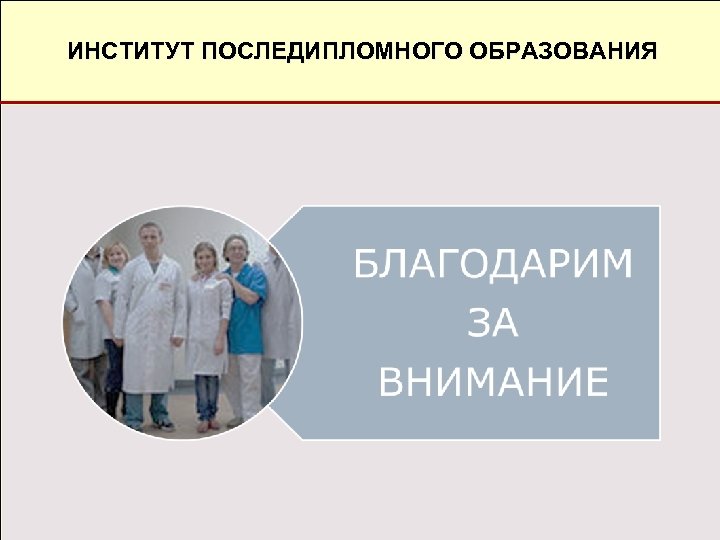 ИНСТИТУТ ПОСЛЕДИПЛОМНОГО ОБРАЗОВАНИЯ

БЛАГОДАРИМ ЗА ВНИМАНИЕ